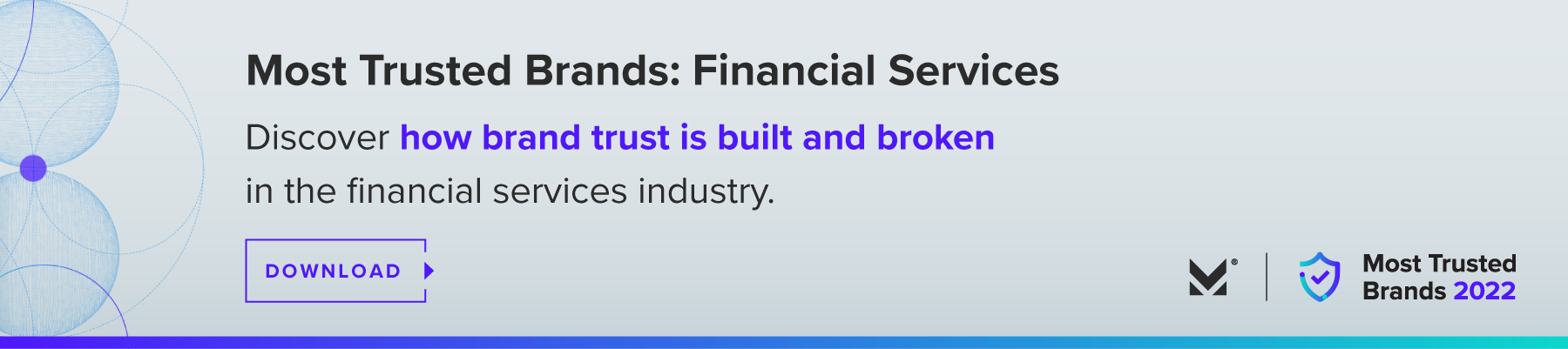 Most Trusted Brands: Financial Services

Discover how brand trust is built and broken in the financial services industry.

DOWNLOAD

Most Trusted Brands 2022